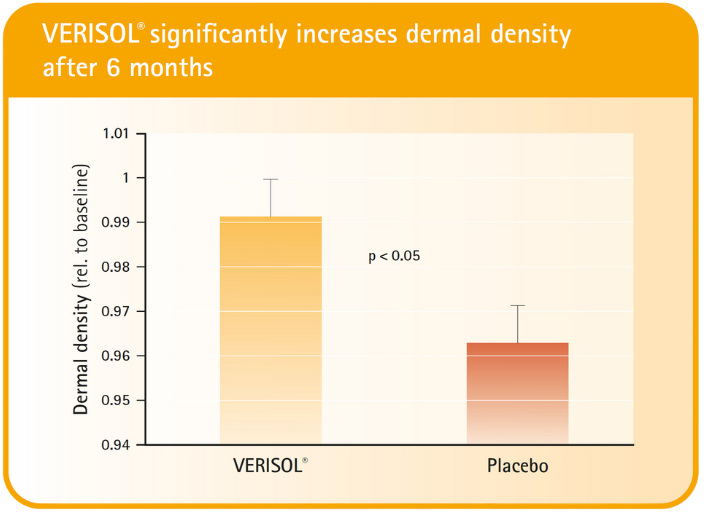 VERISOL® significantly increases dermal density after 6 months

Dermal density (rel. to baseline)

1.01
1
0.99
0.98
0.97
0.96
0.95
0.94

p < 0.05

VERISOL®
Placebo